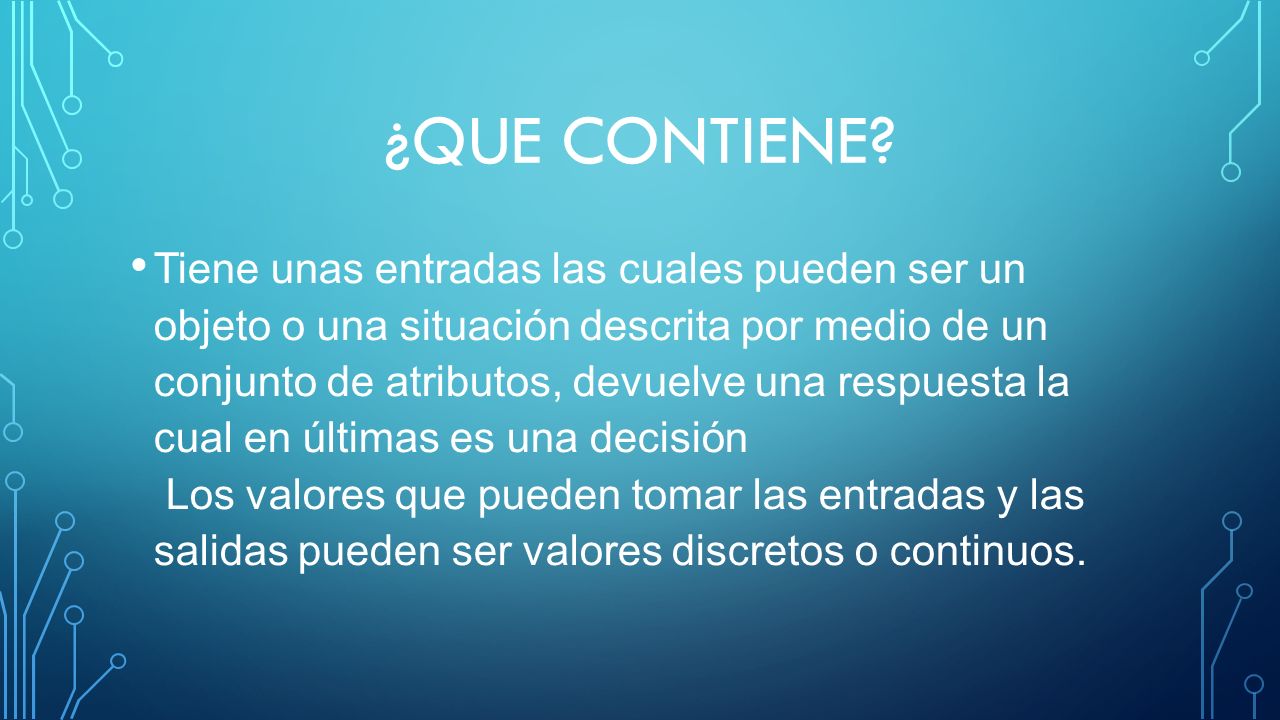 ¿QUE CONTIENE?

• Tiene unas entradas las cuales pueden ser un objeto o una situación descrita por medio de un conjunto de atributos, devuelve una respuesta la cual en últimas es una decisión
Los valores que pueden tomar las entradas y las salidas pueden ser valores discretos o continuos.